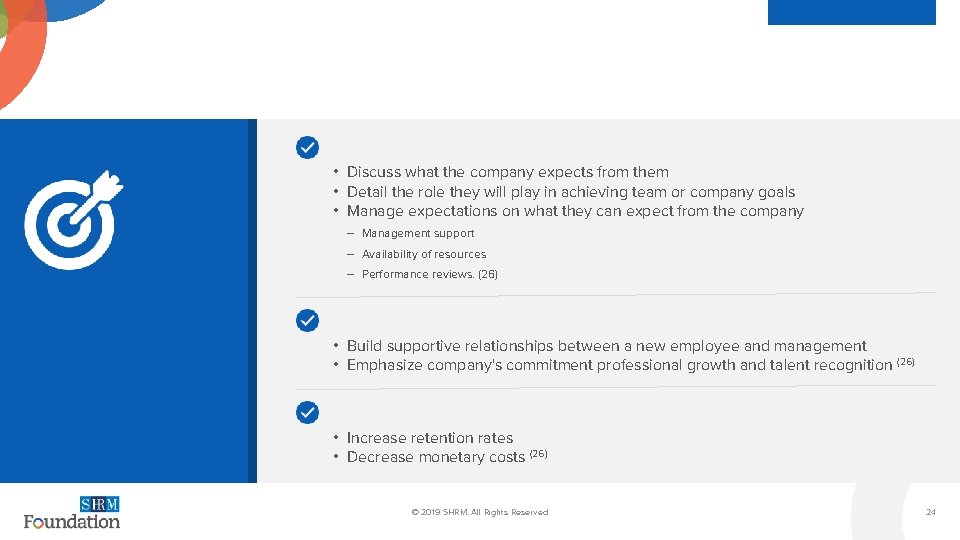 • Discuss what the company expects from them
• Detail the role they will play in achieving team or company goals
• Manage expectations on what they can expect from the company

– Management support
– Availability of resources
– Performance reviews. (26)

• Build supportive relationships between a new employee and management
• Emphasize company's commitment professional growth and talent recognition $^{(26)}$

• Increase retention rates
• Decrease monetary costs $^{(26)}$

SHRM
Foundation

© 2019 SHRM. All Rights Reserved

24